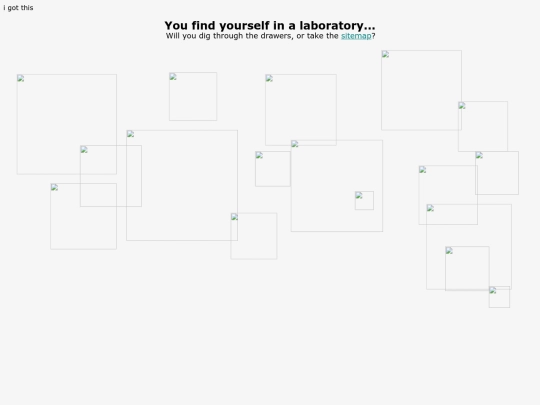 i got this

You find yourself in a laboratory...

Will you dig through the drawers, or take the sitemap?